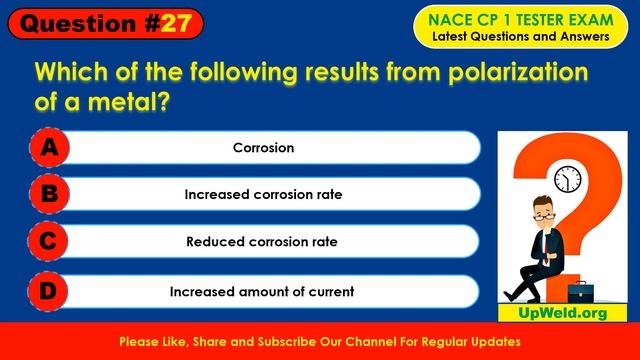 Question #27

NACE CP 1 TESTER EXAM
Latest Questions and Answers

Which of the following results from polarization of a metal?

A Corrosion

B Increased corrosion rate

C Reduced corrosion rate

D Increased amount of current

UpWeld.org

Please Like, Share and Subscribe Our Channel For Regular Updates